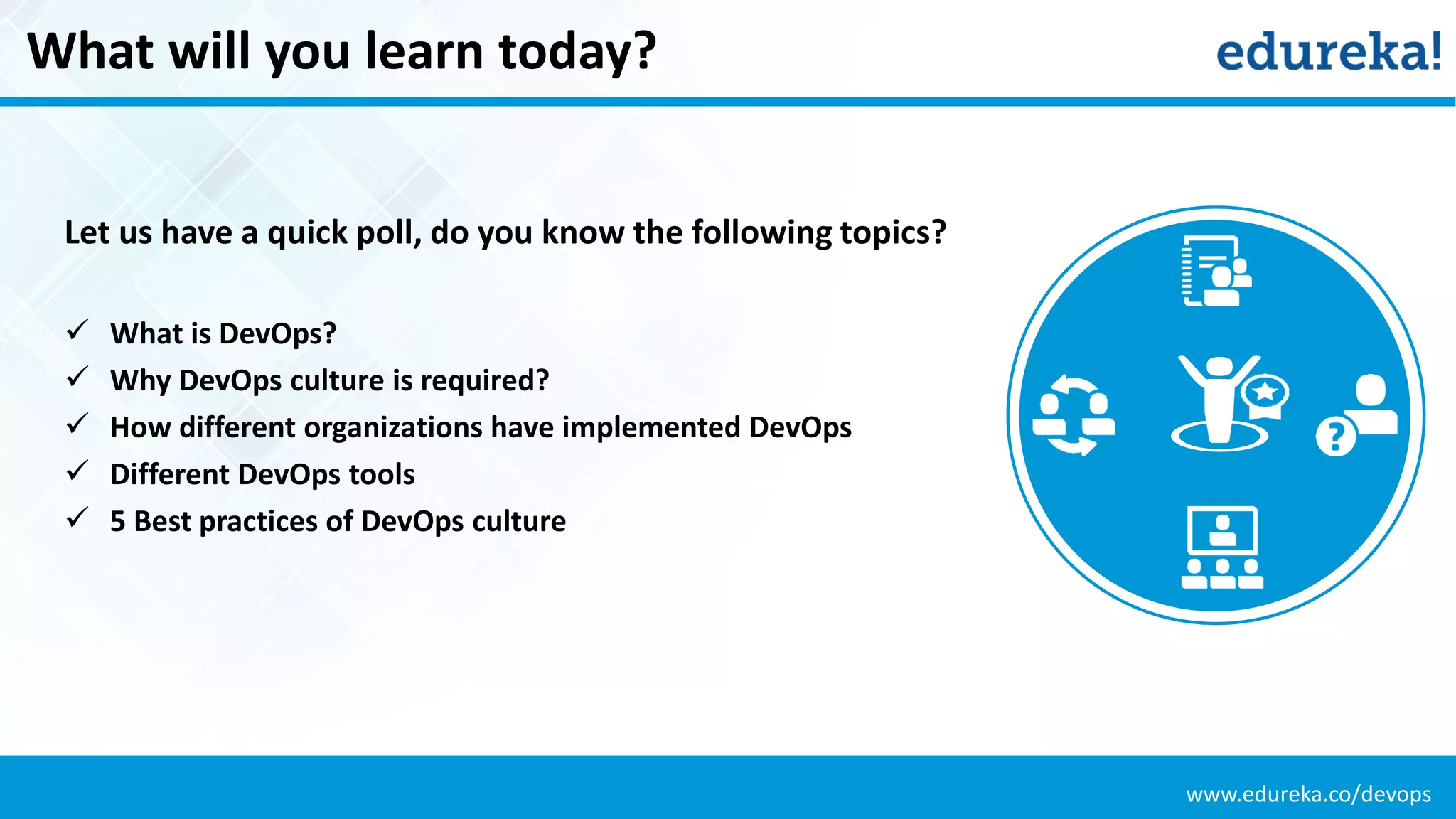 What will you learn today?

edureka!

Let us have a quick poll, do you know the following topics?

✓ What is DevOps?
✓ Why DevOps culture is required?
✓ How different organizations have implemented DevOps
✓ Different DevOps tools
✓ 5 Best practices of DevOps culture

?

www.edureka.co/devops